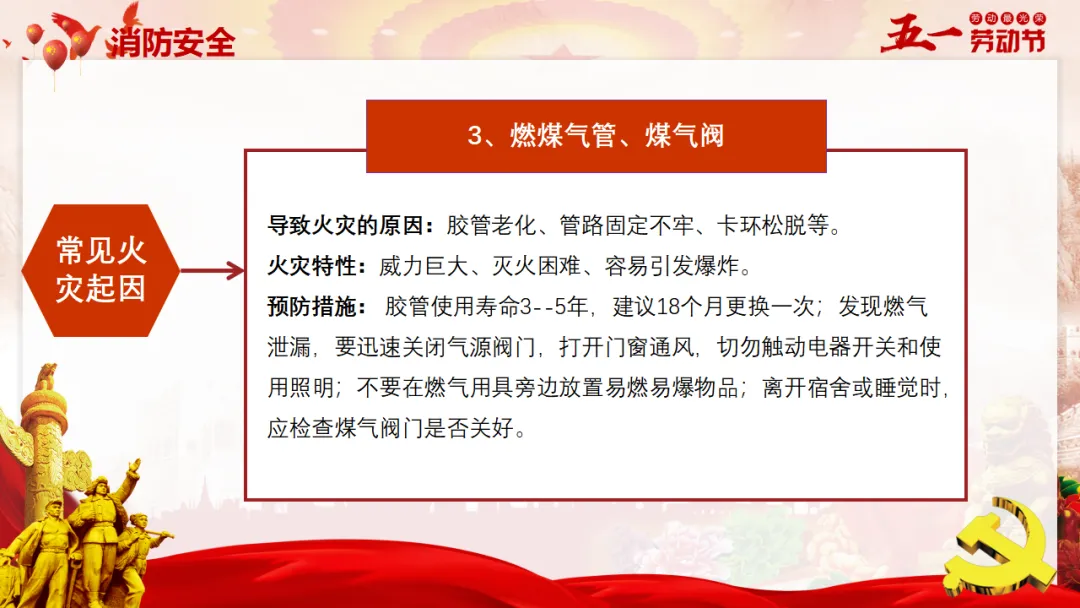 消防安全

劳动最光荣
五一劳动节

3、燃煤气管、煤气阀

常见火灾起因

导致火灾的原因：胶管老化、管路固定不牢、卡环松脱等。

火灾特性：威力巨大、灭火困难、容易引发爆炸。

预防措施：胶管使用寿命3--5年，建议18个月更换一次；发现燃气泄漏，要迅速关闭气源阀门，打开门窗通风，切勿触动电器开关和使用照明；不要在燃气用具旁边放置易燃易爆物品；离开宿舍或睡觉时，应检查煤气阀门是否关好。